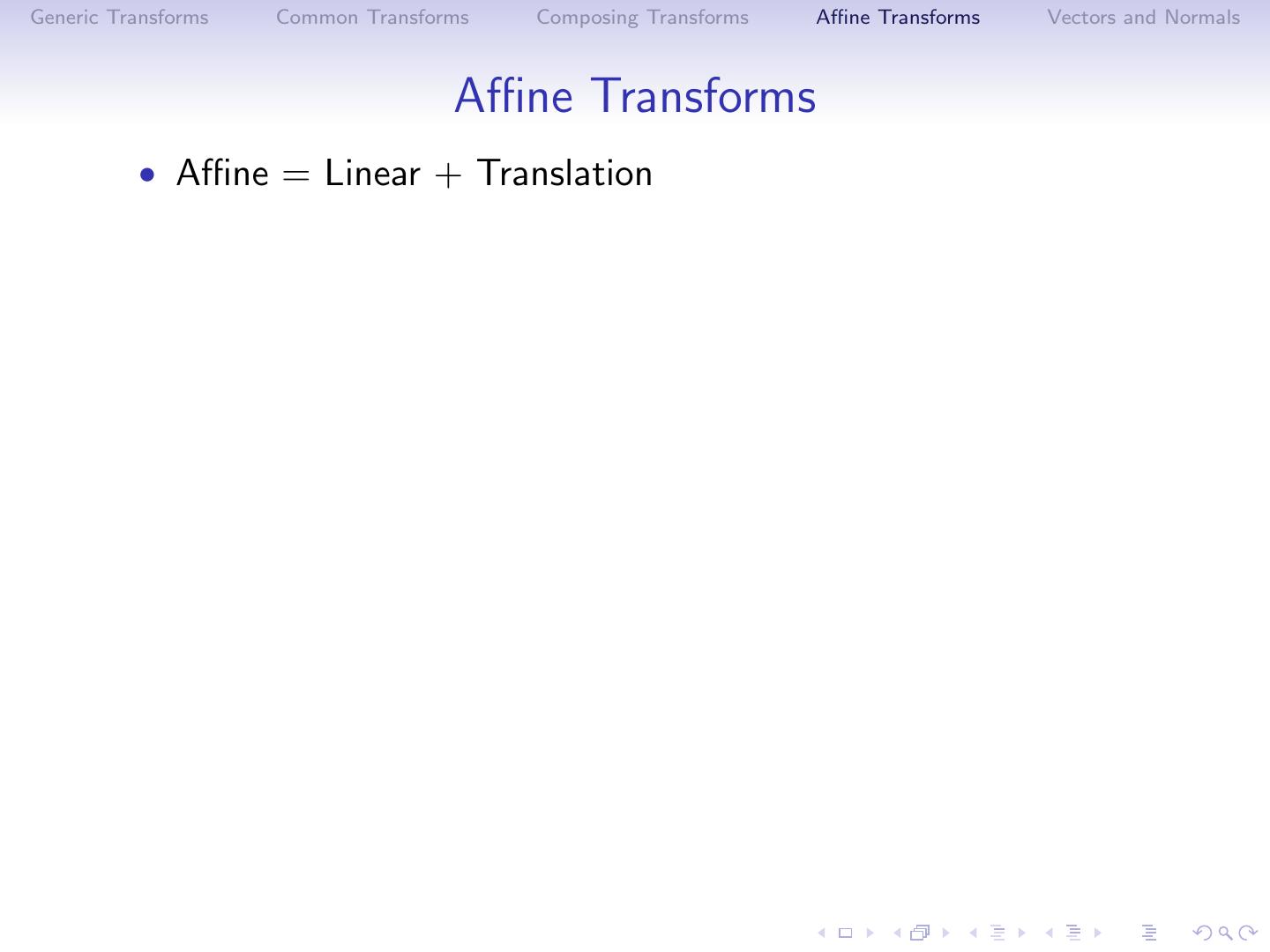 Generic Transforms Common Transforms Composing Transforms Affine Transforms Vectors and Normals

Affine Transforms

• Affine = Linear + Translation